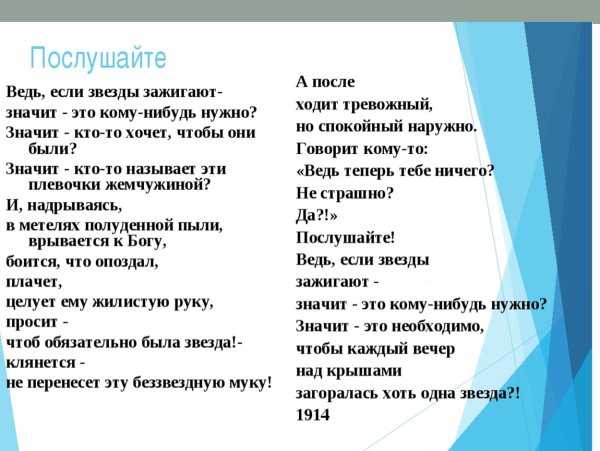 Послушайте

Ведь, если звезды зажигают-
значит - это кому-нибудь нужно?
Значит - кто-то хочет, чтобы они были?
Значит - кто-то называет эти плевочки жемчужиной?
И, надрываясь,
в метелях полуденной пыли, врывается к Богу,
боится, что опоздал,
плачет,
целует ему жилистую руку,
просит -
чтоб обязательно была звезда!-
клянется -
не перенесет эту беззвездную муку!

А после
ходит тревожный,
но спокойный наружно.
Говорит кому-то:
«Ведь теперь тебе ничего?
Не страшно?
Да?!»
Послушайте!
Ведь, если звезды
зажигают -
значит - это кому-нибудь нужно?
Значит - это необходимо,
чтобы каждый вечер
над крышами
загоралась хоть одна звезда?!
1914